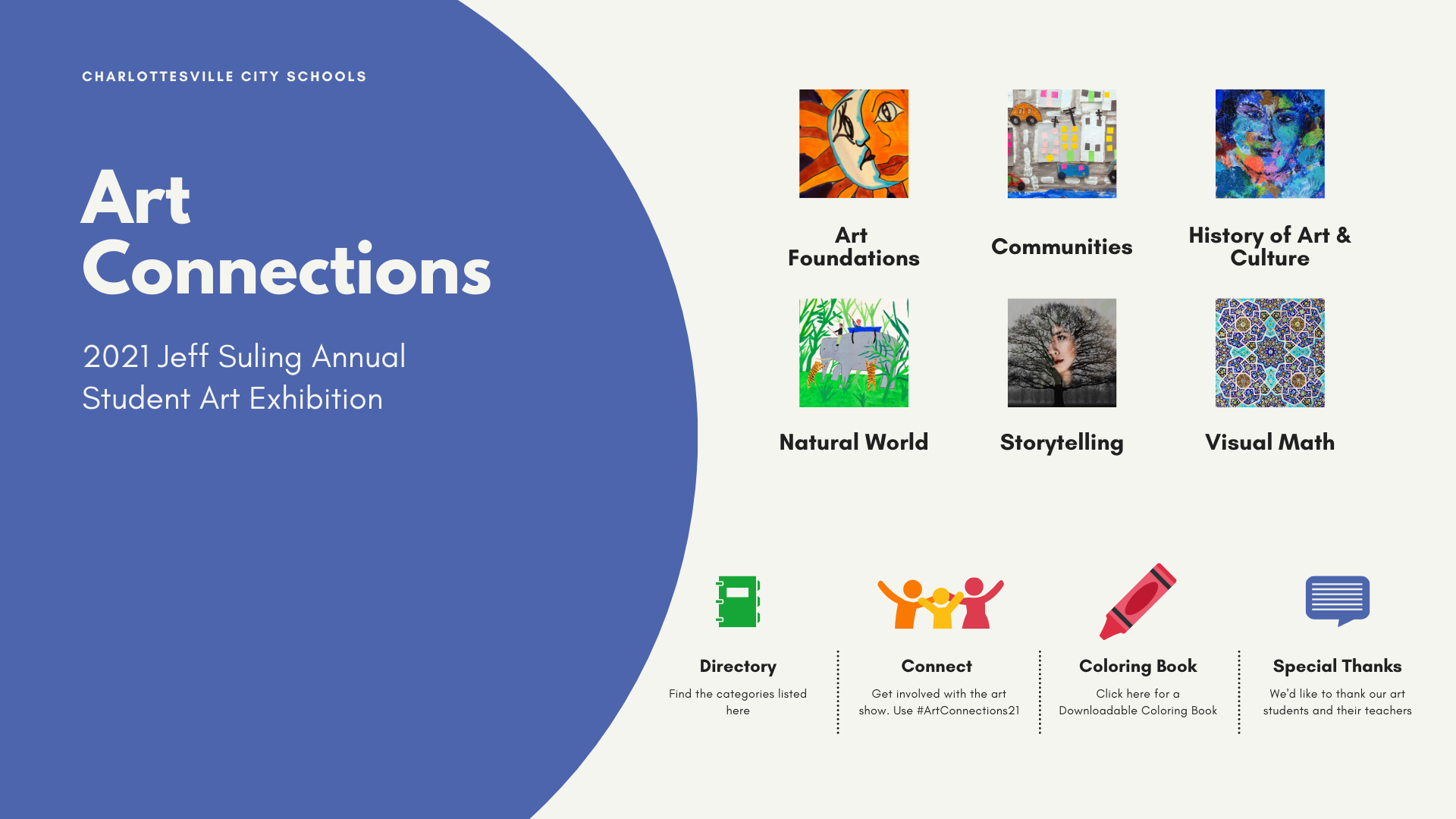 CHARLOTTESVILLE CITY SCHOOLS

Art Connections

2021 Jeff Suling Annual Student Art Exhibition

Art Foundations

Communities

History of Art & Culture

Natural World

Storytelling

Visual Math

Directory

Find the categories listed here

Connect

Get involved with the art show. Use #ArtConnections21

Coloring Book

Click here for a Downloadable Coloring Book

Special Thanks

We'd like to thank our art students and their teachers